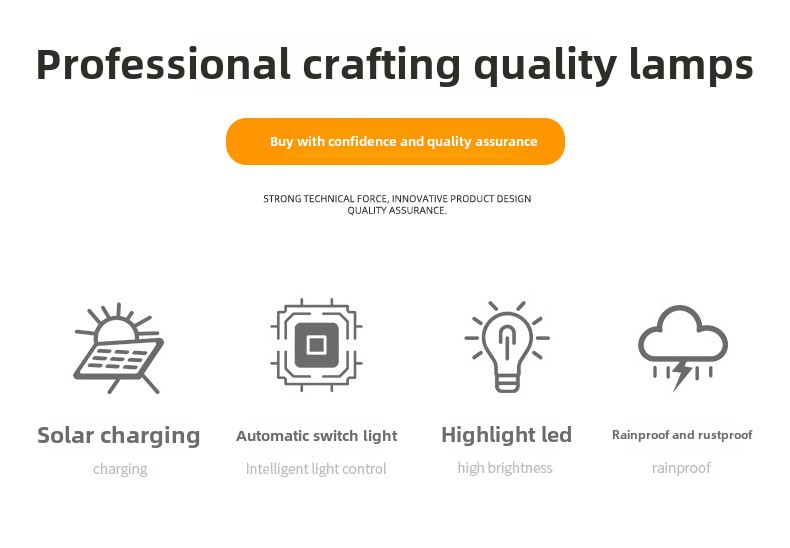 Professional crafting quality lamps

Buy with confidence and quality assurance

STRONG TECHNICAL FORCE, INNOVATIVE PRODUCT DESIGN
QUALITY ASSURANCE.

Solar charging
charging

Automatic switch light
Intelligent light control

Highlight led
high brightness

Rainproof and rustproof
rainproof